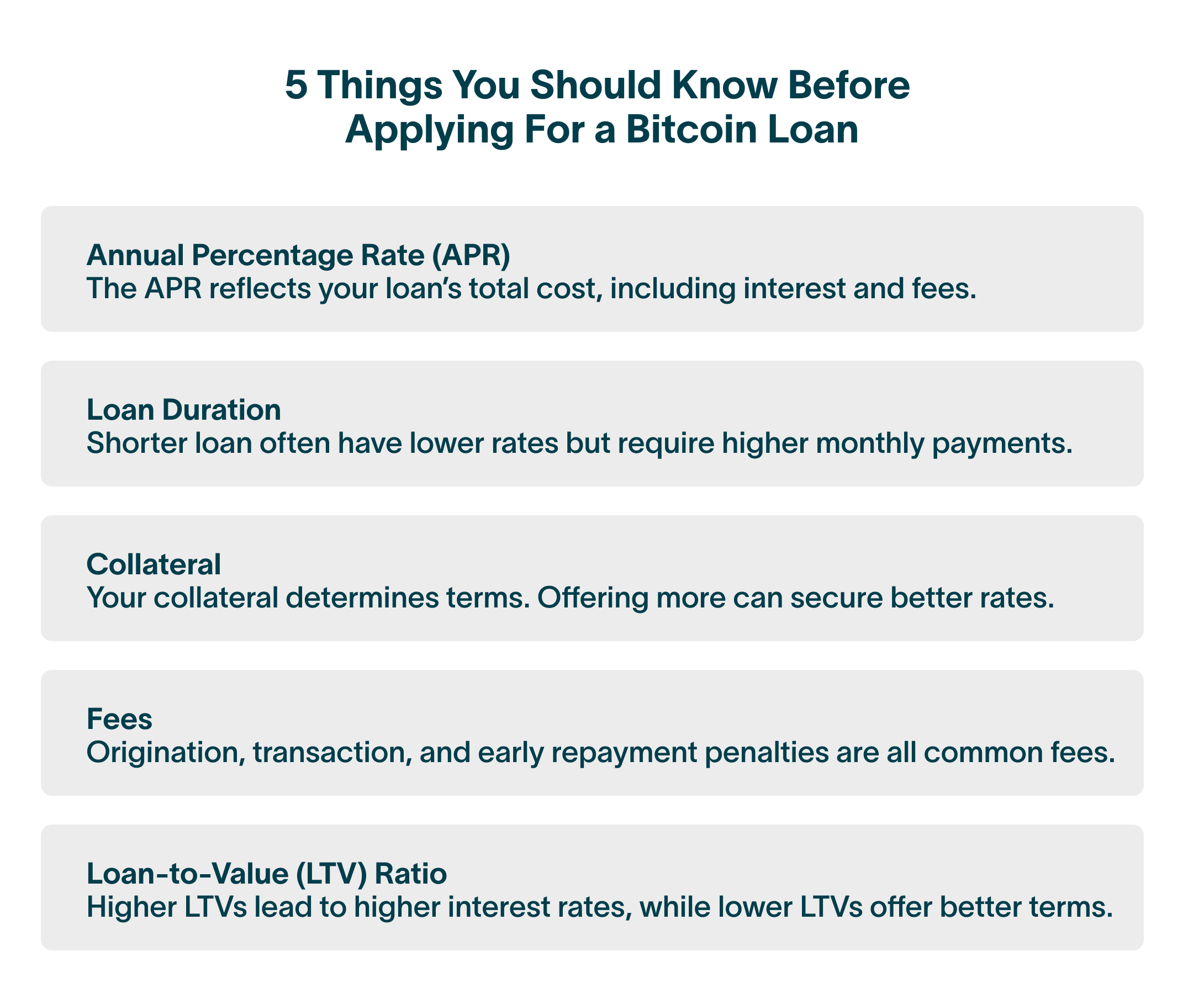 5 Things You Should Know Before Applying For a Bitcoin Loan

Annual Percentage Rate (APR)
The APR reflects your loan’s total cost, including interest and fees.

Loan Duration
Shorter loan often have lower rates but require higher monthly payments.

Collateral
Your collateral determines terms. Offering more can secure better rates.

Fees
Origination, transaction, and early repayment penalties are all common fees.

Loan-to-Value (LTV) Ratio
Higher LTVs lead to higher interest rates, while lower LTVs offer better terms.